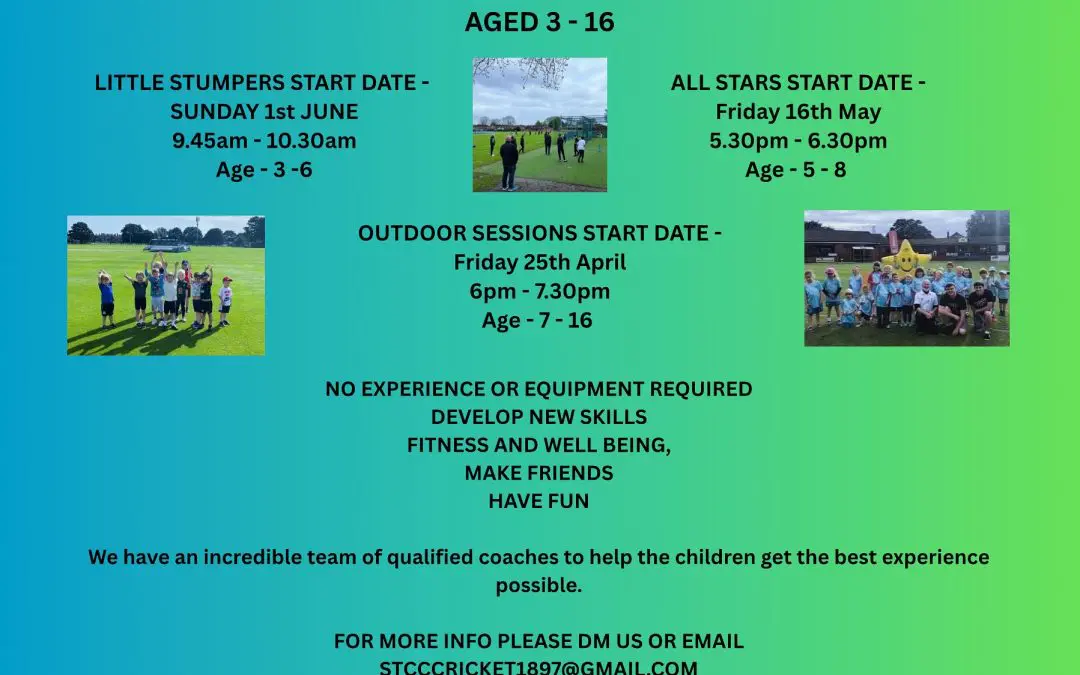 AGED 3 - 16

LITTLE STUMPERS START DATE - SUNDAY 1st JUNE
9.45am - 10.30am
Age - 3 -6

ALL STARS START DATE - Friday 16th May
5.30pm - 6.30pm
Age - 5 - 8

OUTDOOR SESSIONS START DATE - Friday 25th April
6pm - 7.30pm
Age - 7 - 16

NO EXPERIENCE OR EQUIPMENT REQUIRED
DEVELOP NEW SKILLS
FITNESS AND WELL BEING,
MAKE FRIENDS
HAVE FUN

We have an incredible team of qualified coaches to help the children get the best experience possible.

FOR MORE INFO PLEASE DM US OR EMAIL
STCCCRICKET1897@GMAIL.COM